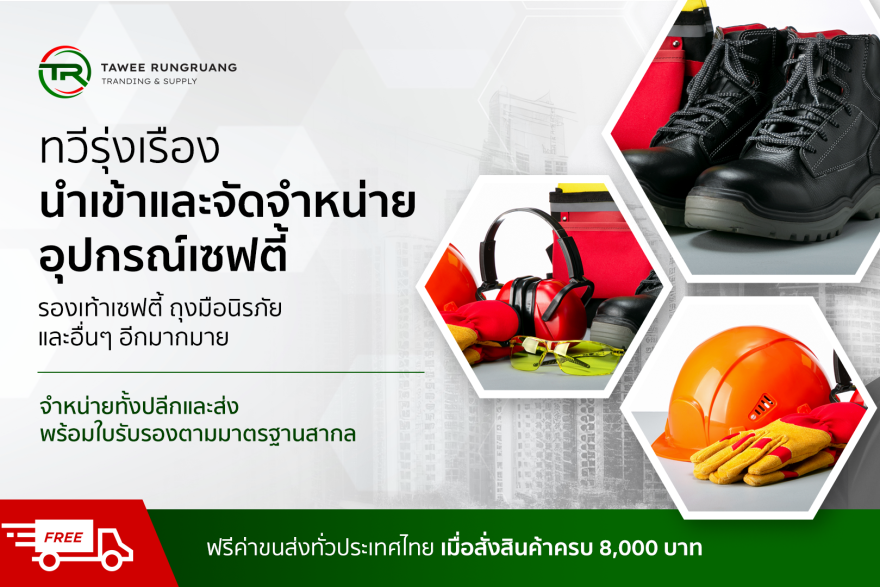 TR
TAWEE RUNGRUANG
TRANDING & SUPPLY

ทวีรุ่งเรือง
นำเข้าและจัดจำหน่าย
อุปกรณ์เซฟตี้

รองเท้าเซฟตี้ ถุงมือนิรภัย
และอื่นๆ อีกมากมาย

จำหน่ายทั้งปลีกและส่ง
พร้อมใบรับรองตามมาตรฐานสากล

FREE

ฟรีค่าขนส่งทั่วประเทศไทย เมื่อสั่งสินค้าครบ 8,000 บาท